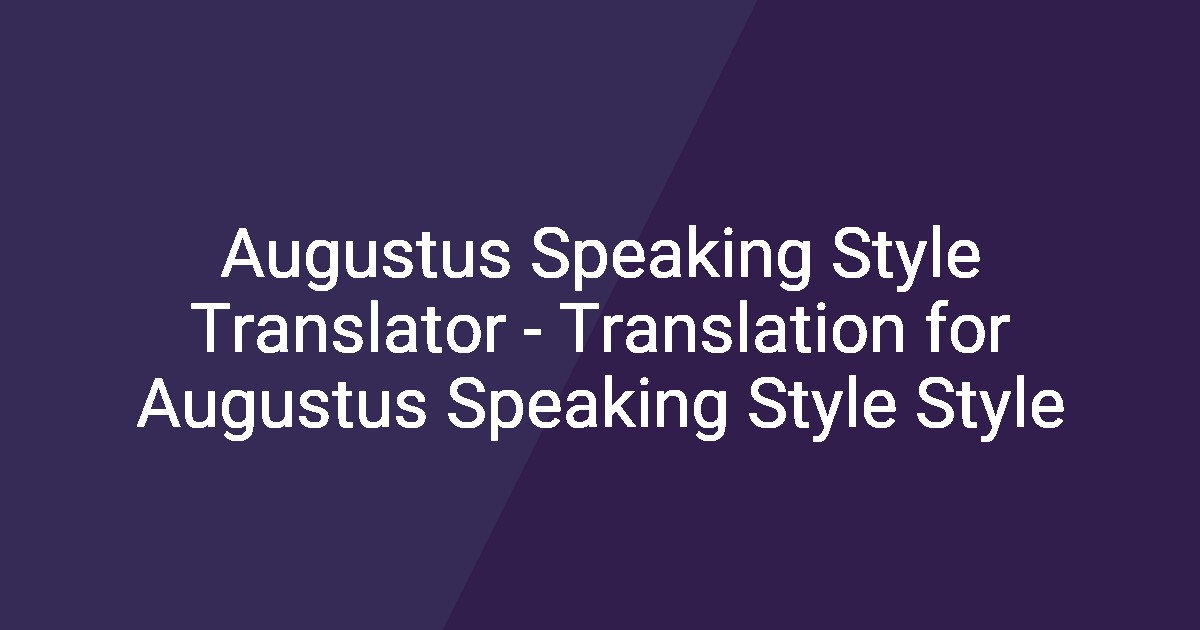 Augustus Speaking Style Translator - Translation for Augustus Speaking Style Style